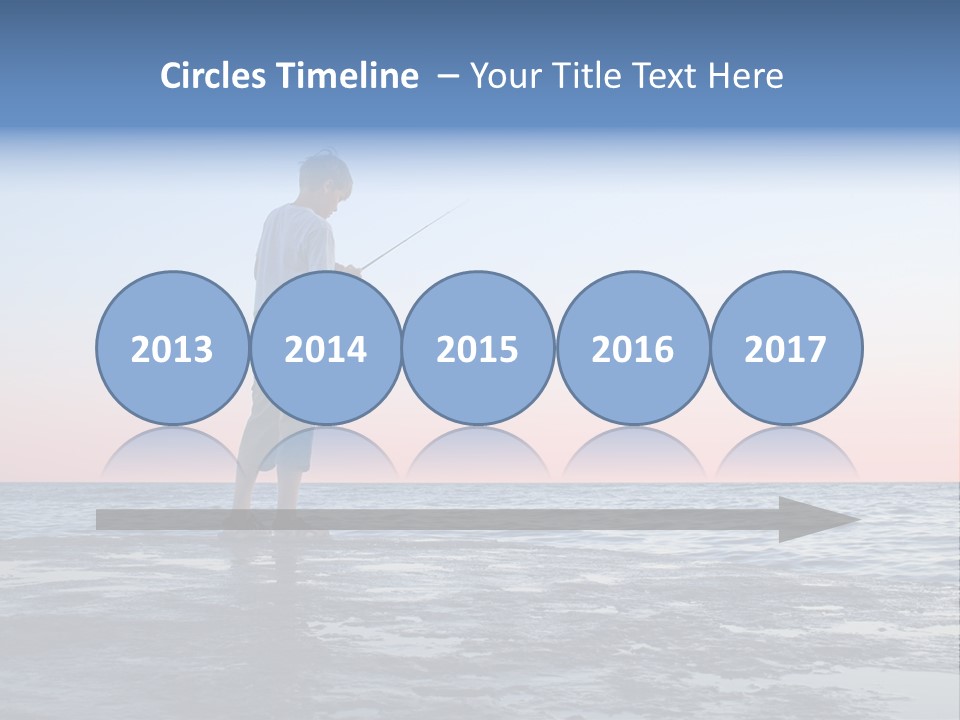 Circles Timeline – Your Title Text Here

2013
2014
2015
2016
2017